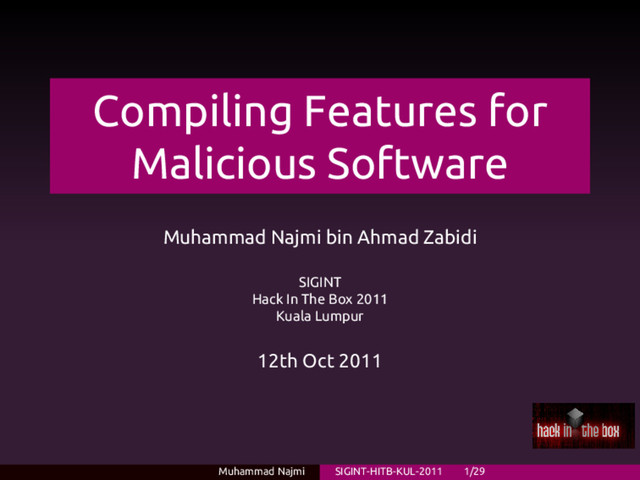 Compiling Features for Malicious Software

Muhammad Najmi bin Ahmad Zabidi

SIGINT
Hack In The Box 2011
Kuala Lumpur

12th Oct 2011

hack in the box

Muhammad Najmi SIGINT-HITB-KUL-2011 1/29